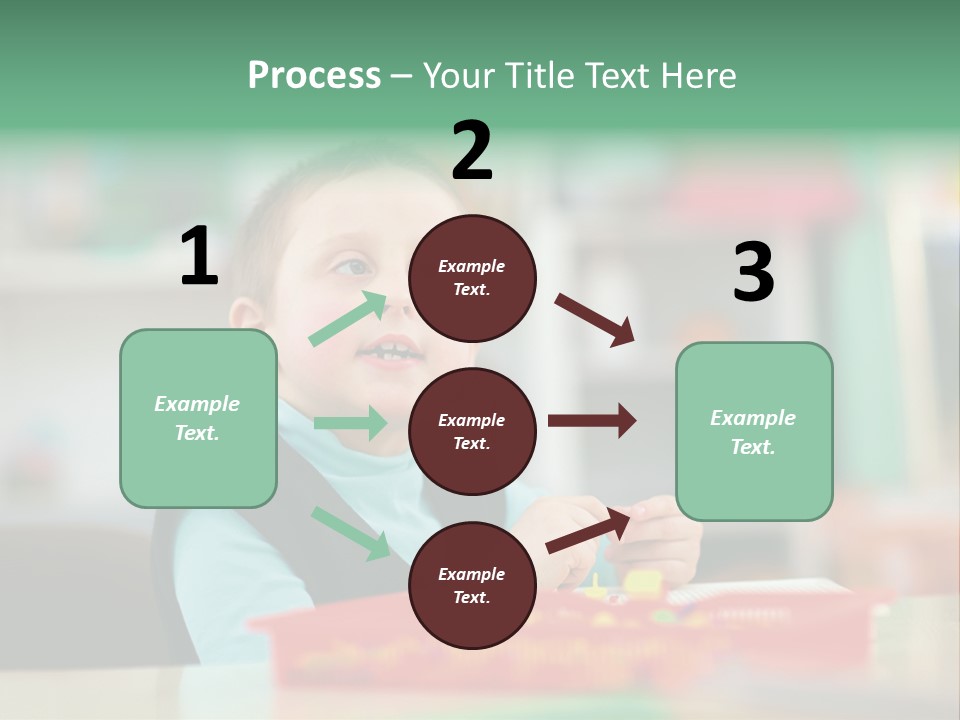 Process – Your Title Text Here

1

Example Text.

2

Example Text.

Example Text.

Example Text.

3

Example Text.